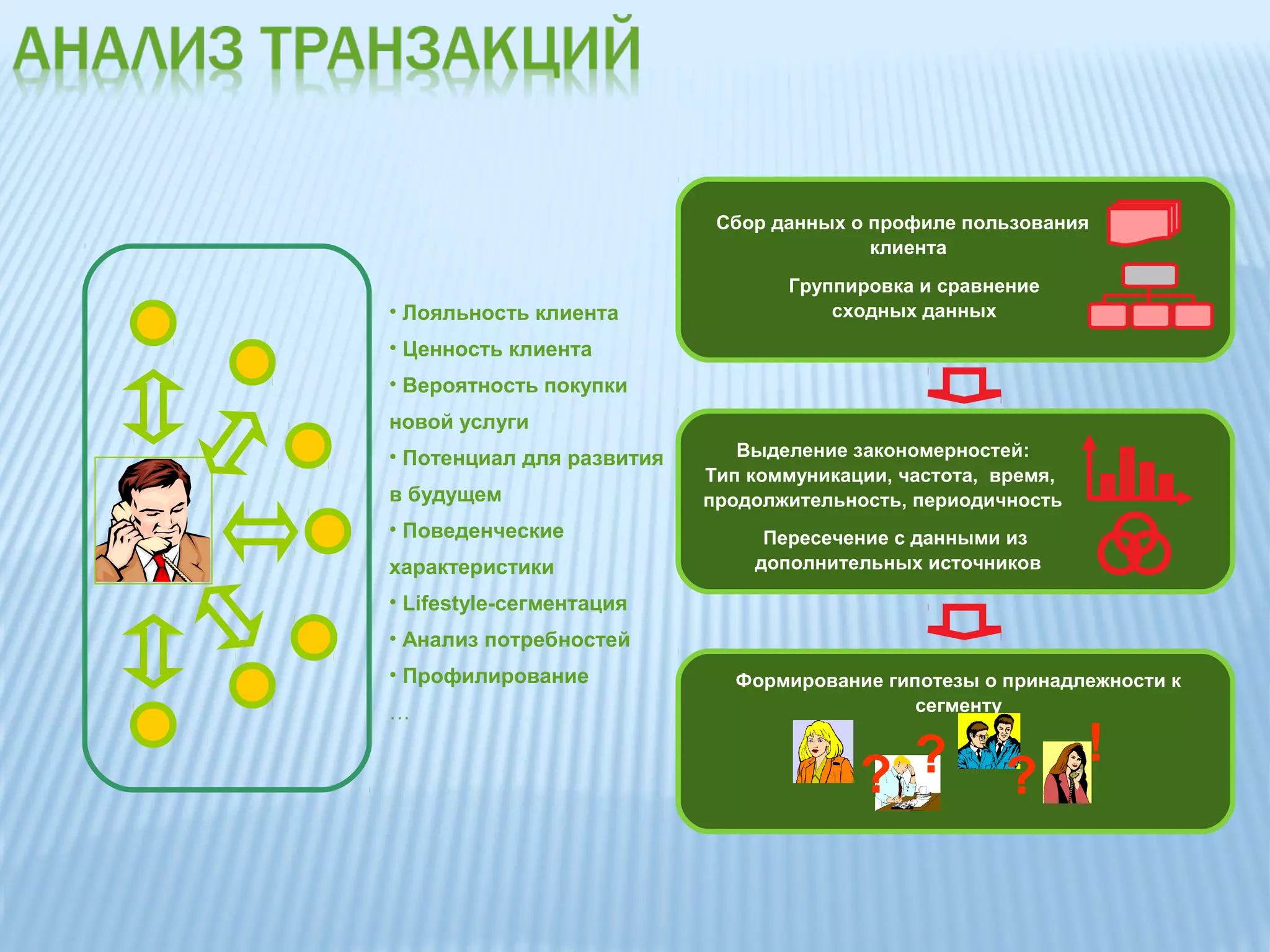 АНАЛИЗ ТРАНЗАКЦИЙ

• Лояльность клиента
• Ценность клиента
• Вероятность покупки новой услуги
• Потенциал для развития в будущем
• Поведенческие характеристики
• Lifestyle-сегментация
• Анализ потребностей
• Профилирование
…

Сбор данных о профиле пользования клиента

Группировка и сравнение сходных данных

Выделение закономерностей:
Тип коммуникации, частота, время, продолжительность, периодичность

Пересечение с данными из дополнительных источников

Формирование гипотезы о принадлежности к сегменту

?
?
?
!